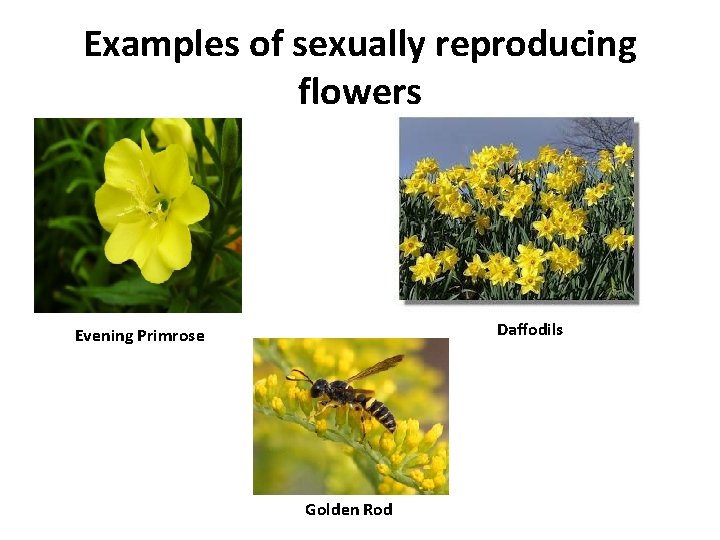 Examples of sexually reproducing flowers

Evening Primrose

Daffodils

Golden Rod